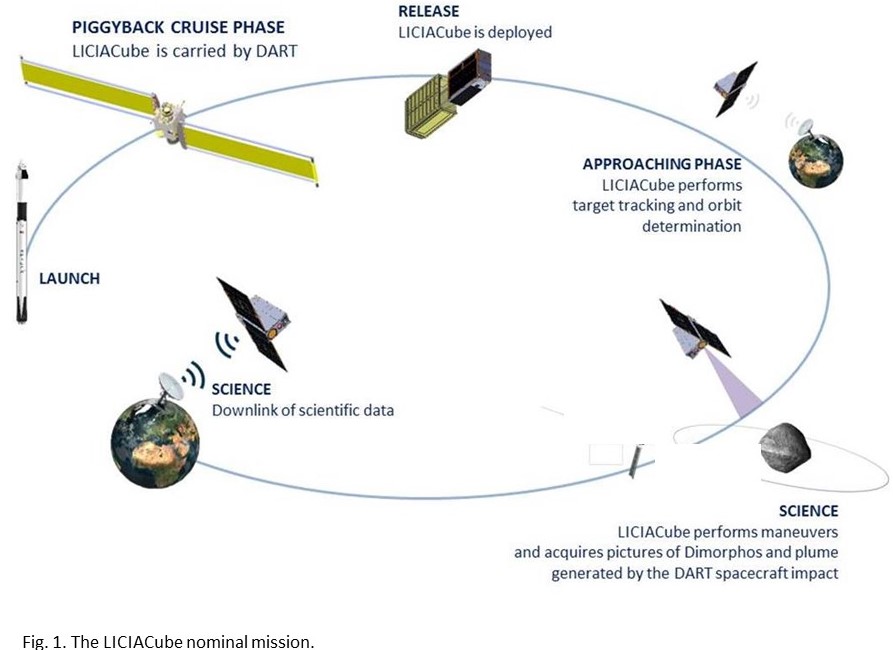 PIGGYBACK CRUISE PHASE
LICIACube is carried by DART

RELEASE
LICIACube is deployed

APPROACHING PHASE
LICIACube performs target tracking and orbit determination

LAUNCH

SCIENCE
Downlink of scientific data

SCIENCE
LICIACube performs maneuvers and acquires pictures of Dimorphos and plume generated by the DART spacecraft impact

Fig. 1. The LICIACube nominal mission.